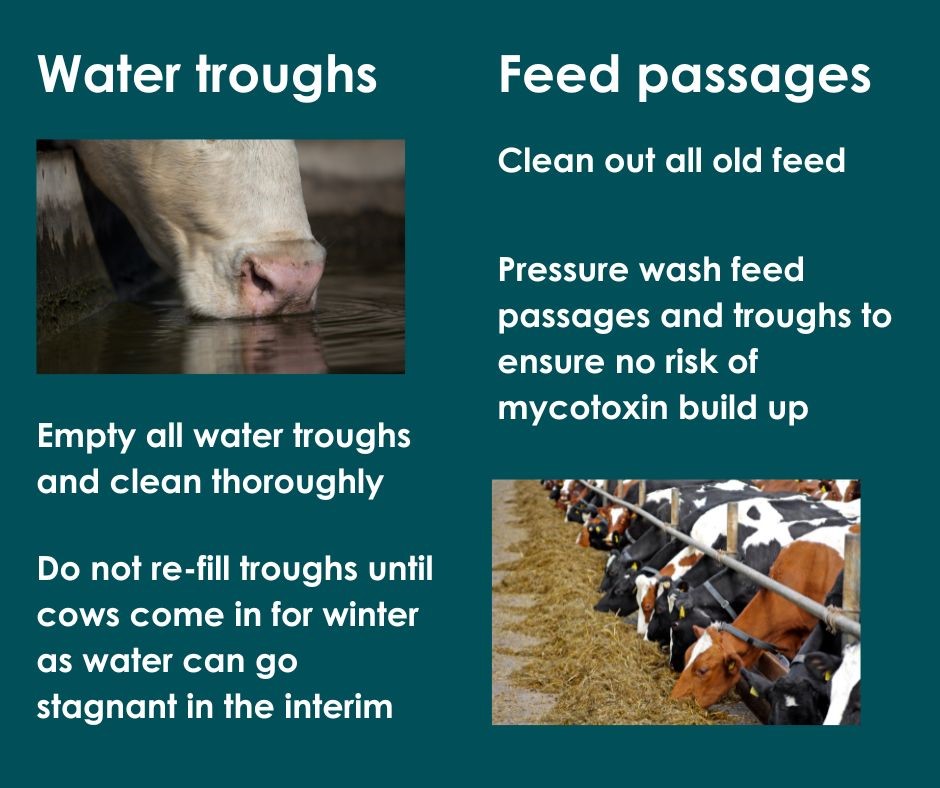 Water troughs

Empty all water troughs and clean thoroughly

Do not re-fill troughs until cows come in for winter as water can go stagnant in the interim

Feed passages

Clean out all old feed

Pressure wash feed passages and troughs to ensure no risk of mycotoxin build up